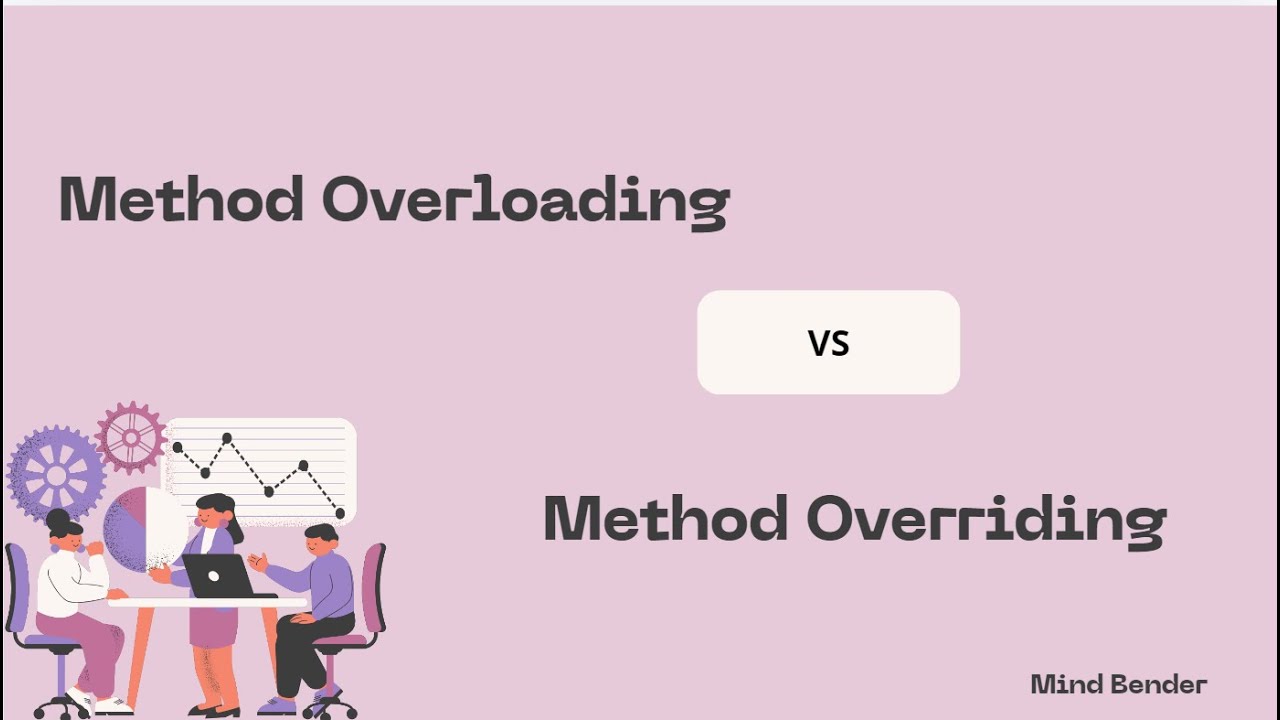 Method Overloading

VS

Method Overriding

Mind Bender